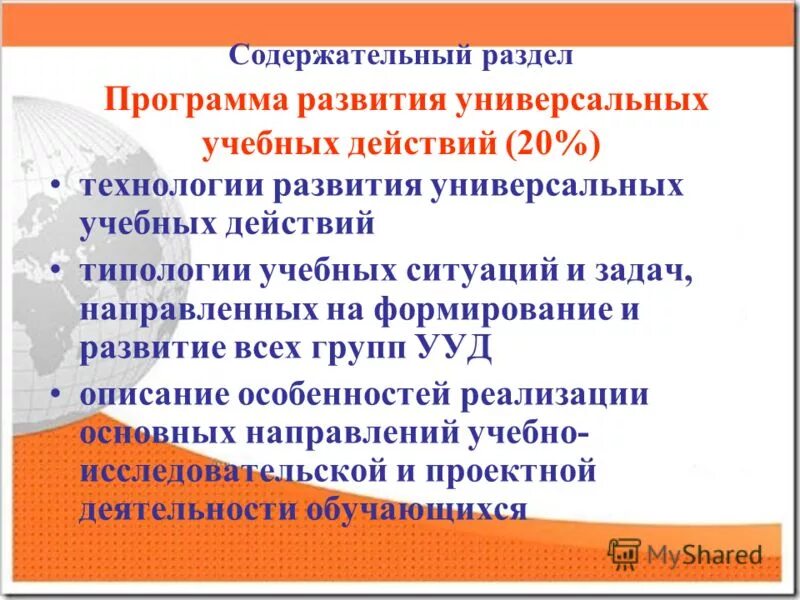 Содержательный раздел

Программа развития универсальных учебных действий (20%)

• технологии развития универсальных учебных действий
• типологии учебных ситуаций и задач, направленных на формирование и развитие всех групп УУД
• описание особенностей реализации основных направлений учебно-исследовательской и проектной деятельности обучающихся

MyShared